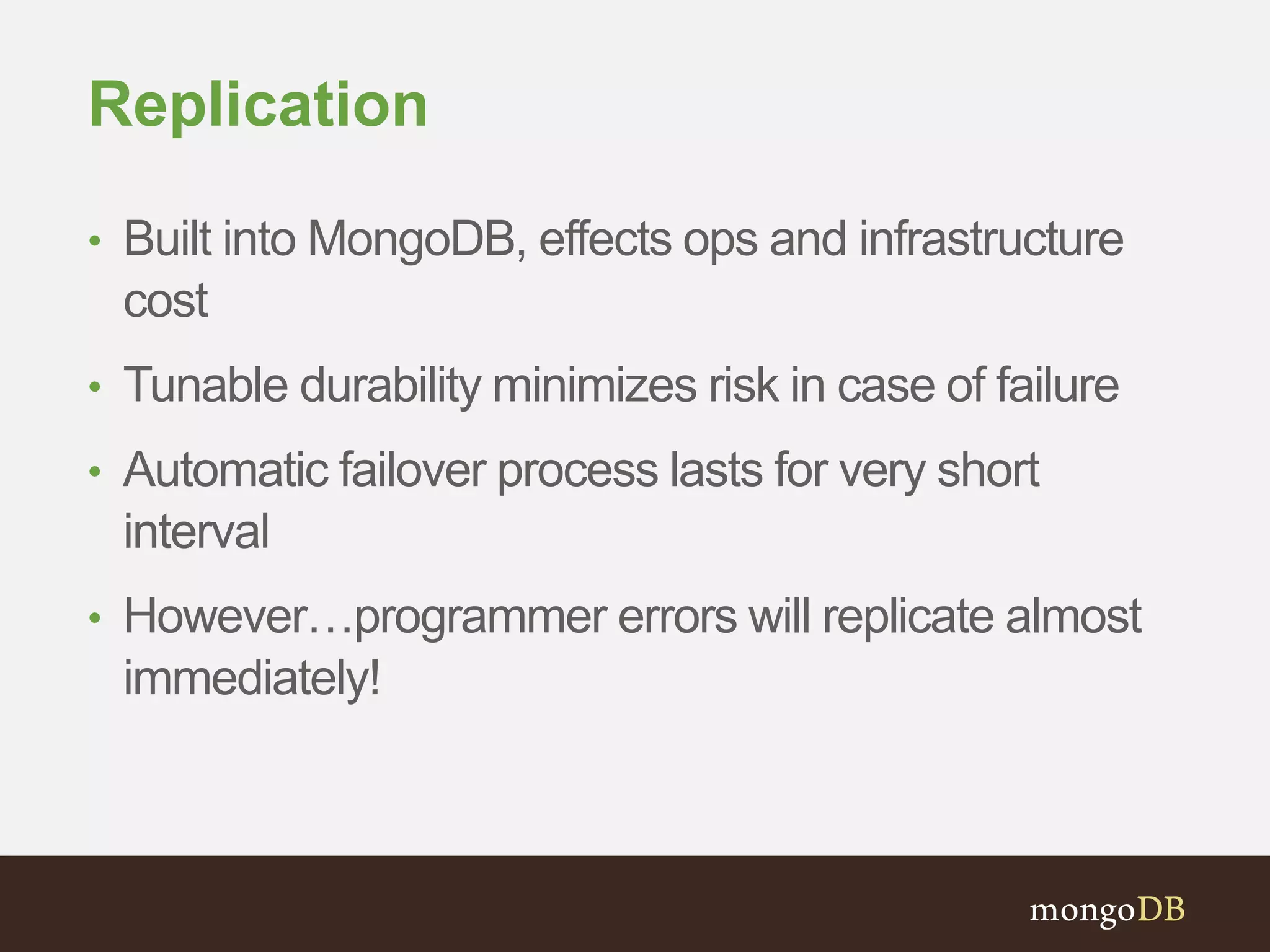 Replication

• Built into MongoDB, effects ops and infrastructure cost

• Tunable durability minimizes risk in case of failure

• Automatic failover process lasts for very short interval

• However…programmer errors will replicate almost immediately!

mongoDB